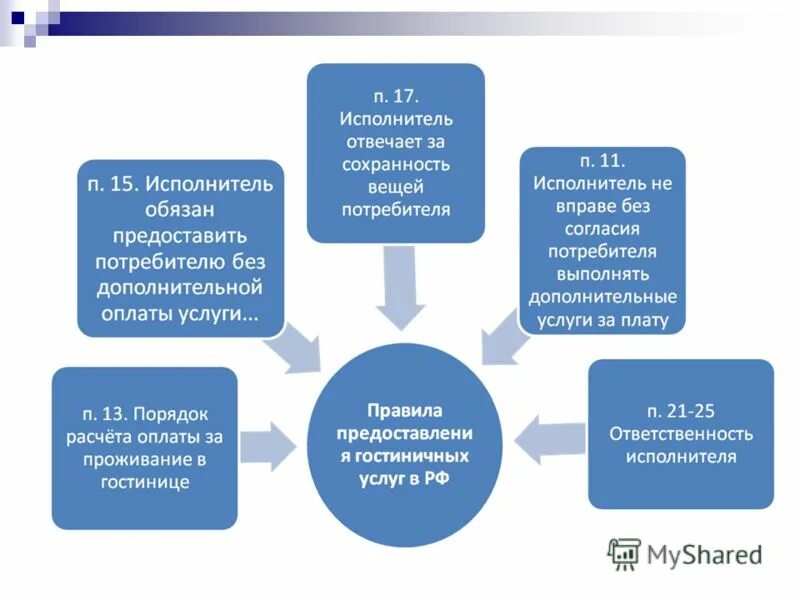 п. 17. Исполнитель отвечает за сохранность вещей потребителя

п. 15. Исполнитель обязан предоставить потребителю без дополнительной оплаты услуги...

п. 11. Исполнитель не вправе без согласия потребителя выполнять дополнительные услуги за плату

п. 13. Порядок расчёта оплаты за проживание в гостинице

Правила предоставлени я гостиничных услуг в РФ

п. 21-25 Ответственность исполнителя

MyShared